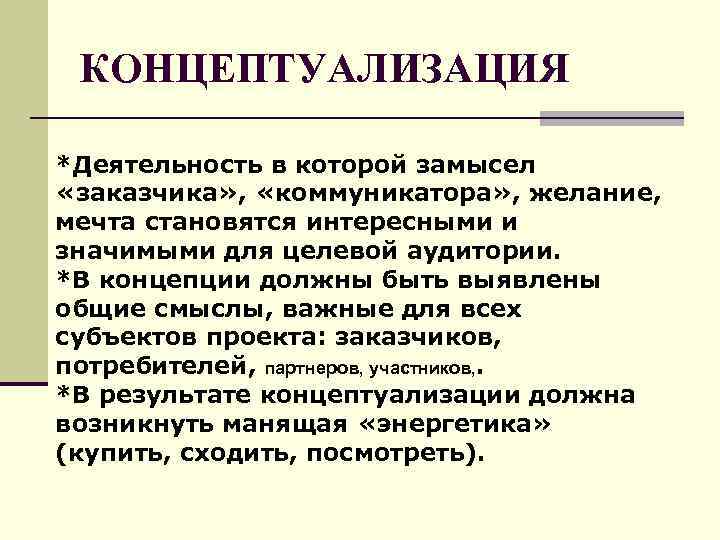 КОНЦЕПТУАЛИЗАЦИЯ

*Деятельность в которой замысел «заказчика», «коммуникатора», желание, мечта становятся интересными и значимыми для целевой аудитории.
*В концепции должны быть выявлены общие смыслы, важные для всех субъектов проекта: заказчиков, потребителей, партнеров, участников,.
*В результате концептуализации должна возникнуть манящая «энергетика» (купить, сходить, посмотреть).